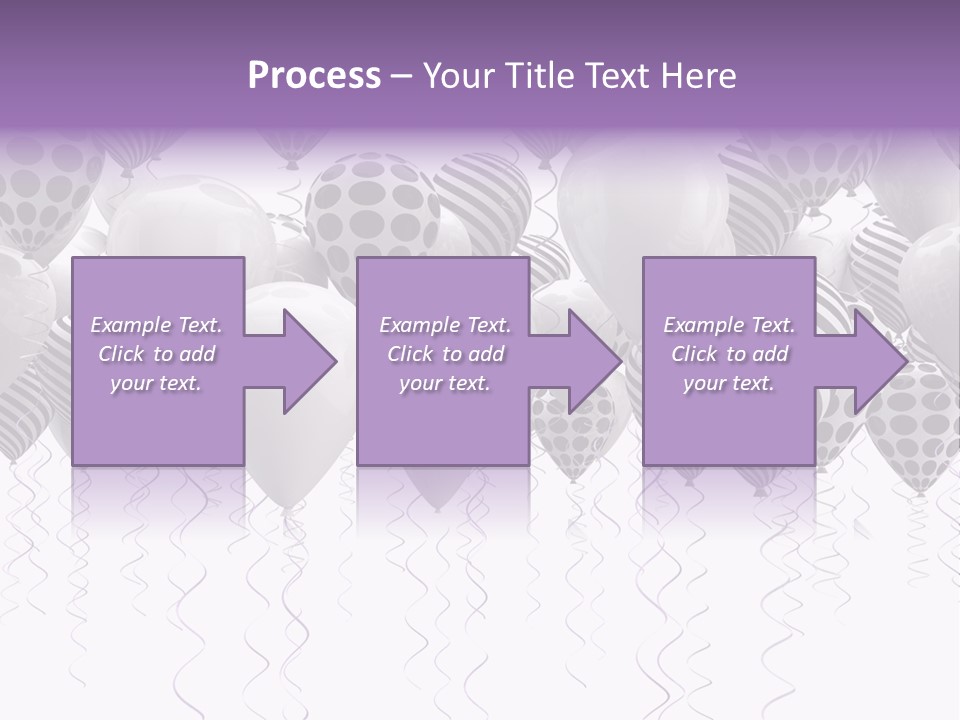 Process – Your Title Text Here

Example Text. Click to add your text.

Example Text. Click to add your text.

Example Text. Click to add your text.